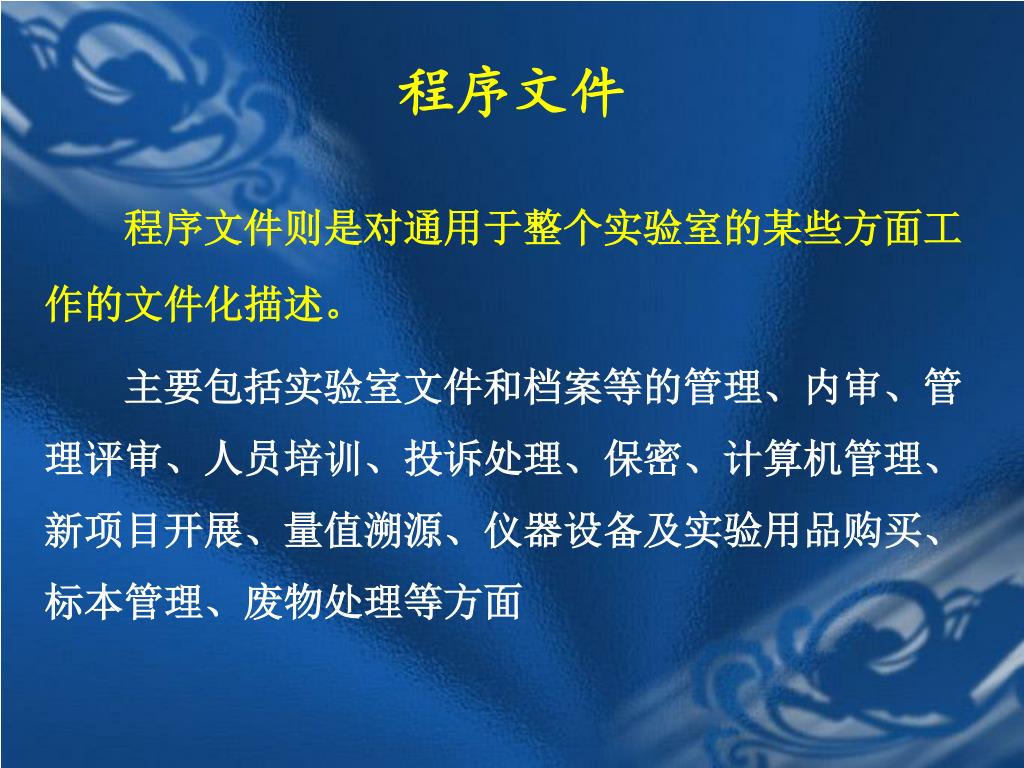 程序文件

程序文件则是对通用于整个实验室的某些方面工作的文件化描述。

主要包括实验室文件和档案等的管理、内审、管理评审、人员培训、投诉处理、保密、计算机管理、新项目开展、量值溯源、仪器设备及实验用品购买、标本管理、废物处理等方面